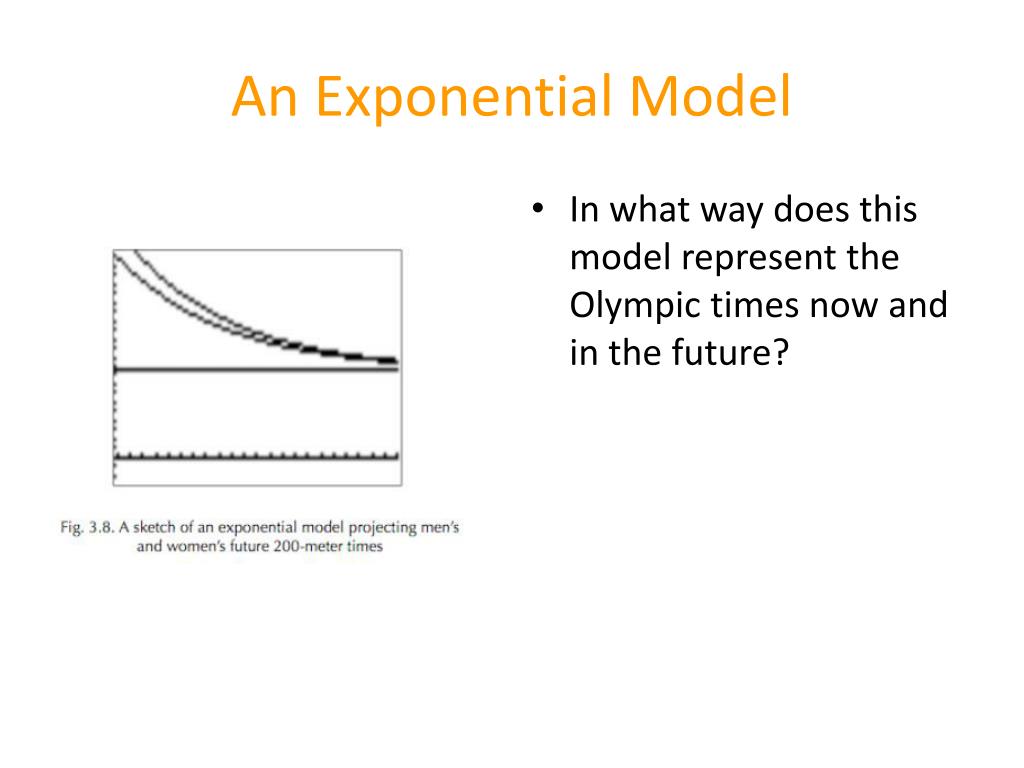 An Exponential Model

Fig. 3.8. A sketch of an exponential model projecting men's and women's future 200-meter times

• In what way does this model represent the Olympic times now and in the future?